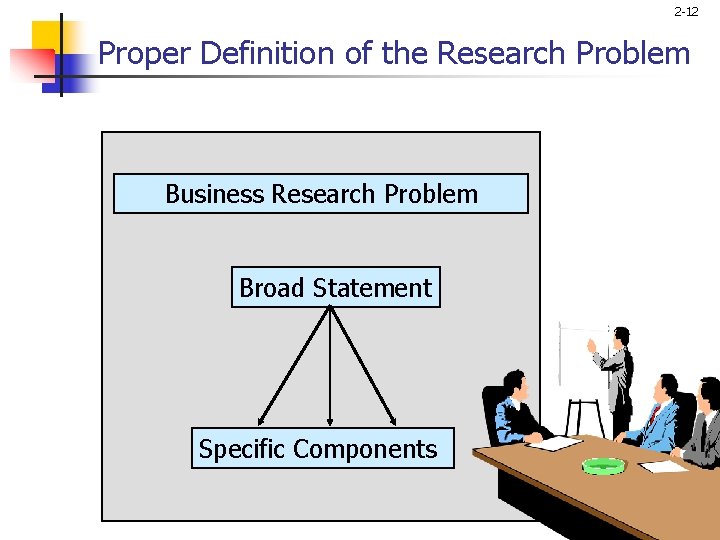 2-12

Proper Definition of the Research Problem

Business Research Problem

Broad Statement

Specific Components